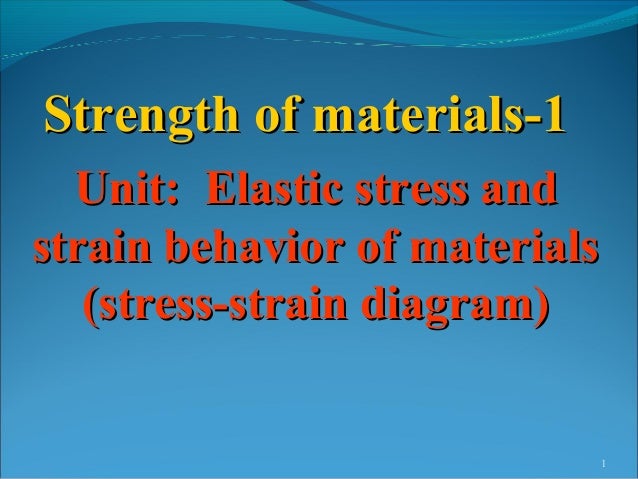 Strength of materials-1

Unit: Elastic stress and strain behavior of materials (stress-strain diagram)

1